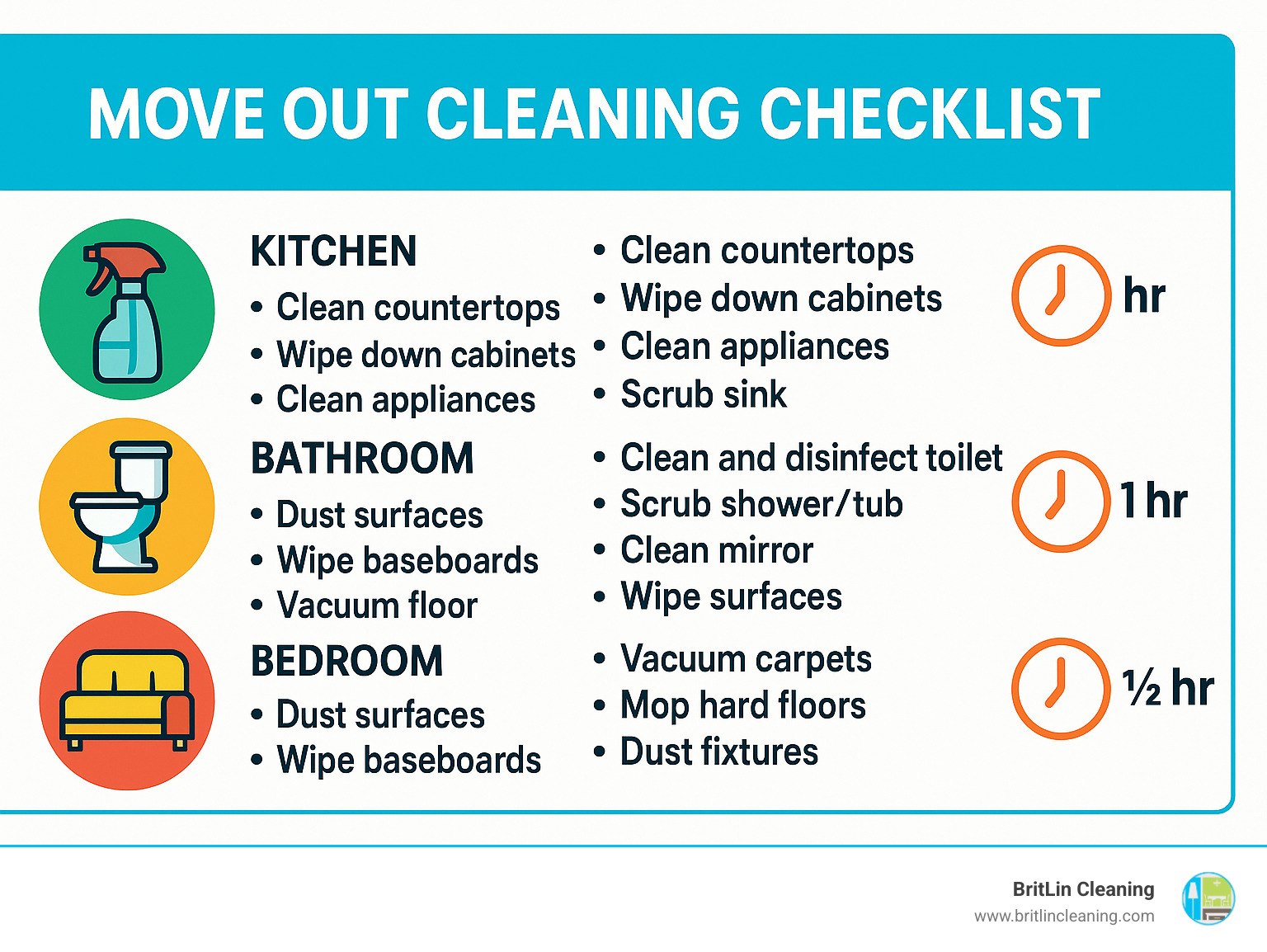 MOVE OUT CLEANING CHECKLIST

KITCHEN
• Clean countertops
• Wipe down cabinets
• Clean appliances

• Clean countertops
• Wipe down cabinets
• Clean appliances
• Scrub sink

hr

BATHROOM
• Dust surfaces
• Wipe baseboards
• Vacuum floor

• Clean and disinfect toilet
• Scrub shower/tub
• Clean mirror
• Wipe surfaces

1 hr

BEDROOM
• Dust surfaces
• Wipe baseboards

• Vacuum carpets
• Mop hard floors
• Dust fixtures

½ hr

BritLin Cleaning
www.britlincleaning.com